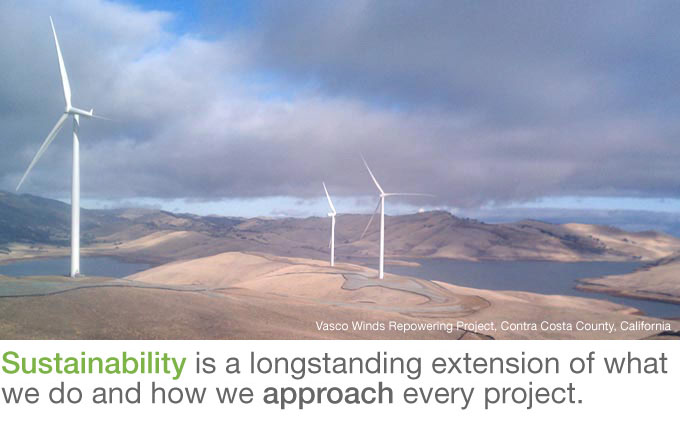 Vasco Winds Repowering Project, Contra Costa County, California

Sustainability is a longstanding extension of what we do and how we approach every project.